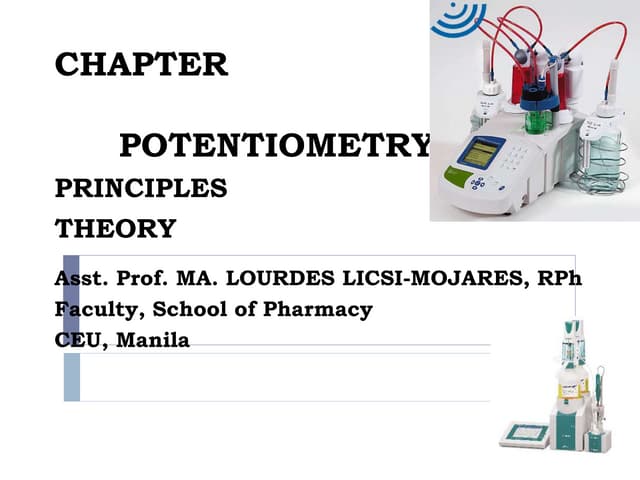 CHAPTER

POTENTIOMETRY

PRINCIPLES

THEORY

Asst. Prof. MA. LOURDES LICSI-MOJARES, RPh
Faculty, School of Pharmacy
CEU, Manila